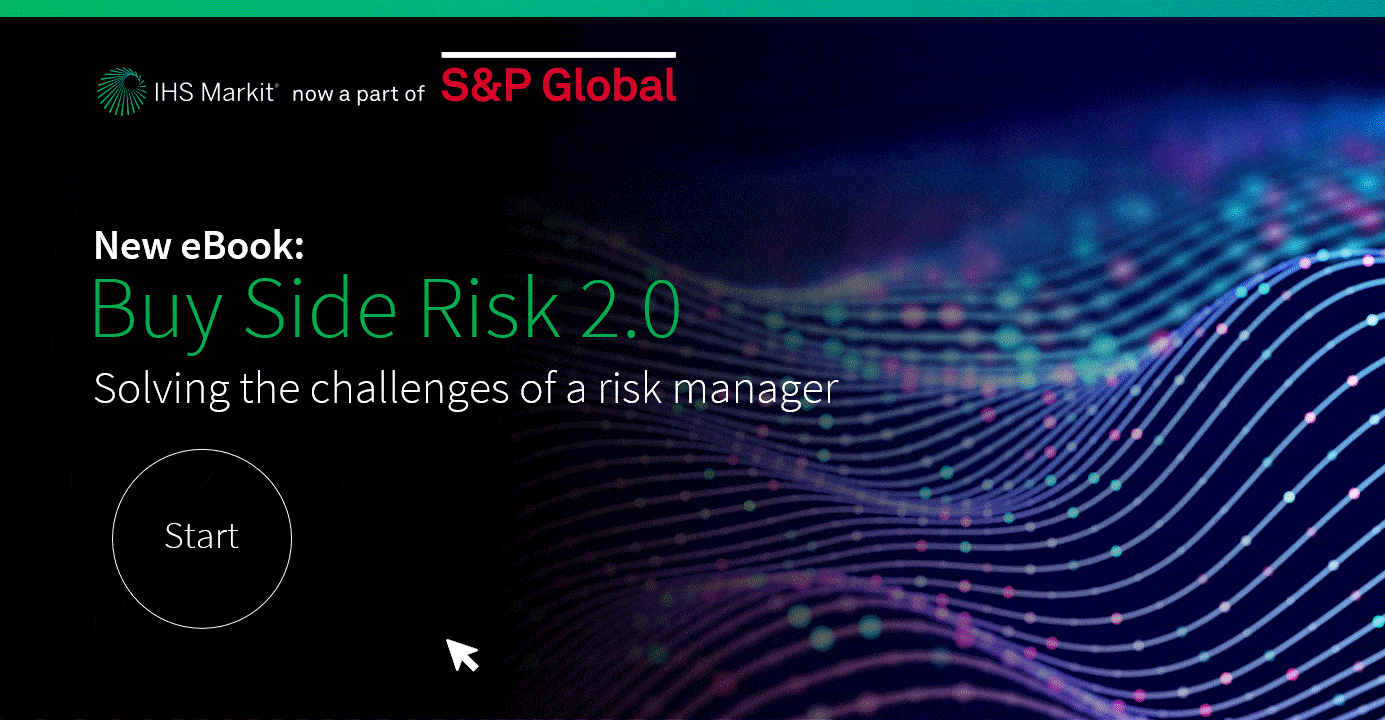 IHS Markit® now a part of S&P Global

New eBook:
Buy Side Risk 2.0
Solving the challenges of a risk manager

Start